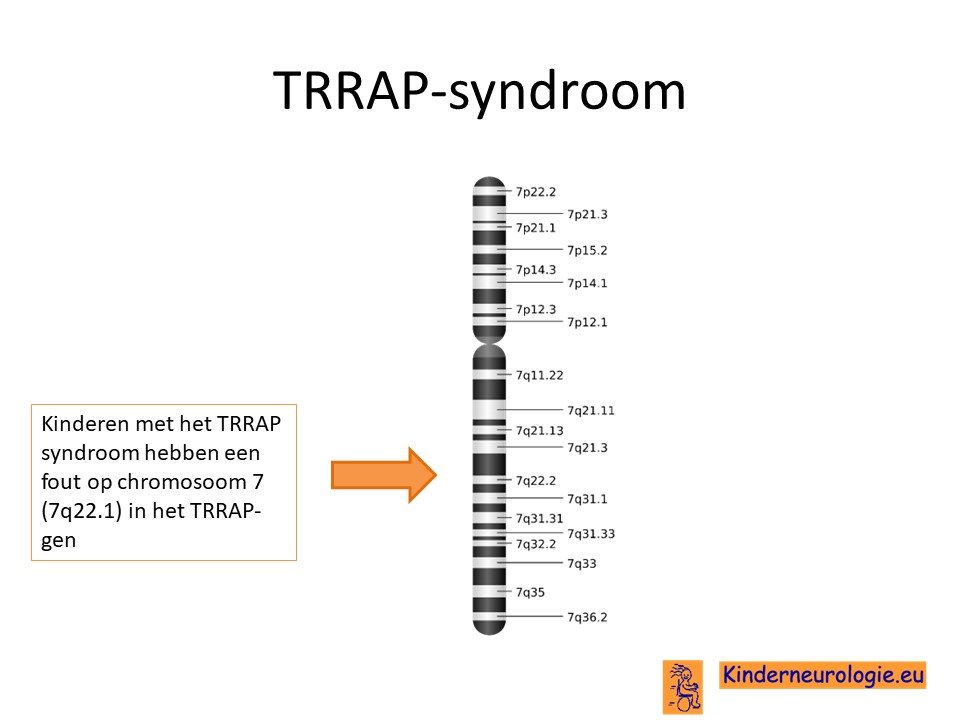 TRRAP-syndroom

Kinderen met het TRRAP syndroom hebben een fout op chromosoom 7 (7q22.1) in het TRRAP-gen

7p22.2
7p21.3
7p21.1
7p15.2
7p14.3
7p14.1
7p12.3
7p12.1
7q11.22
7q21.11
7q21.13
7q21.3
7q22.2
7q31.1
7q31.31
7q31.33
7q32.2
7q33
7q35
7q36.2

Kinderneurologie.eu